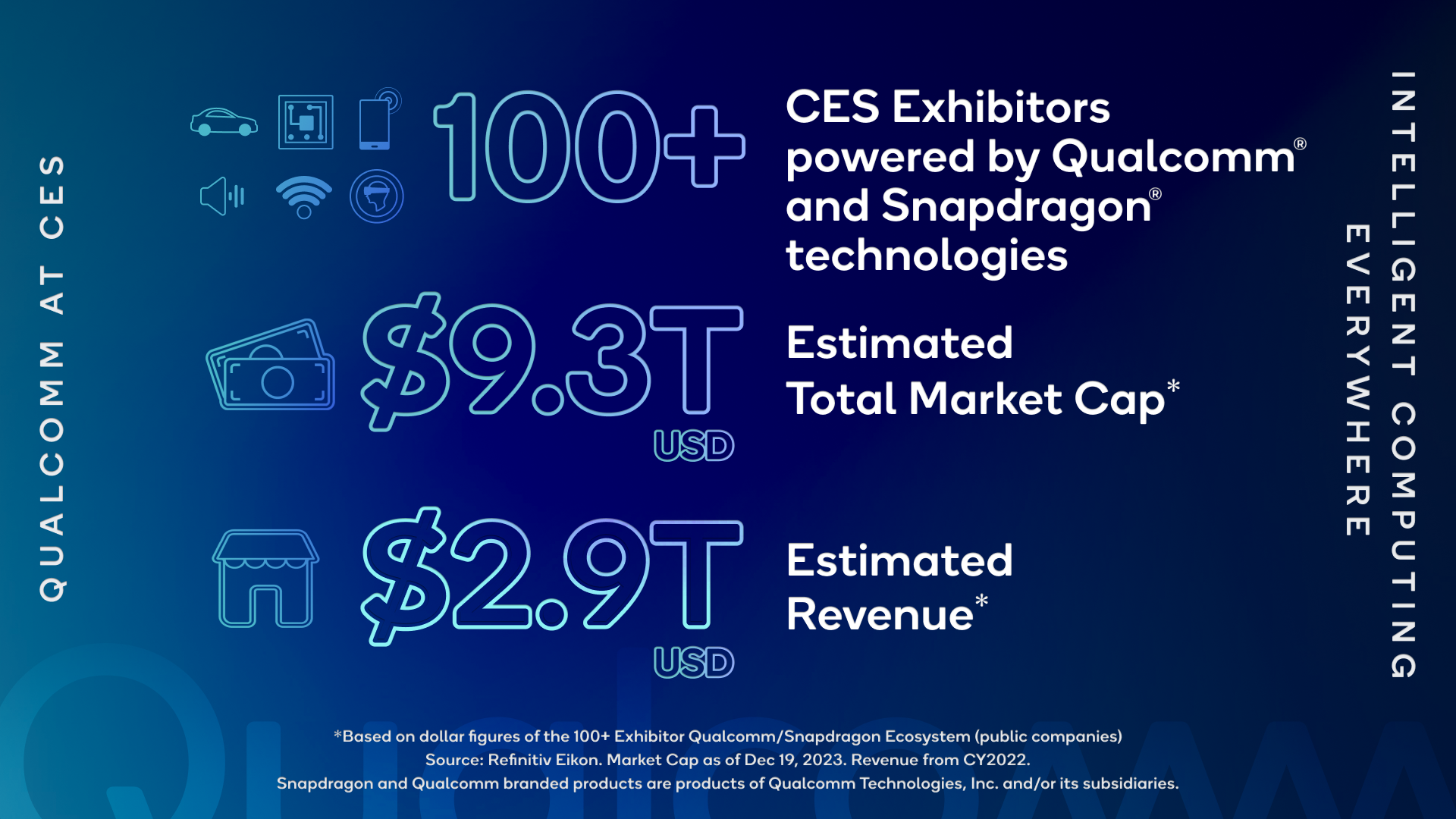 QUALCOMM AT CES

100+

CES Exhibitors powered by Qualcomm® and Snapdragon® technologies

$9.3T USD

Estimated Total Market Cap*

$2.9T USD

Estimated Revenue*

INTELLIGENT COMPUTING EVERYWHERE

*Based on dollar figures of the 100+ Exhibitor Qualcomm/Snapdragon Ecosystem (public companies)
Source: Refinitiv Eikon. Market Cap as of Dec 19, 2023. Revenue from CY2022.
Snapdragon and Qualcomm branded products are products of Qualcomm Technologies, Inc. and/or its subsidiaries.